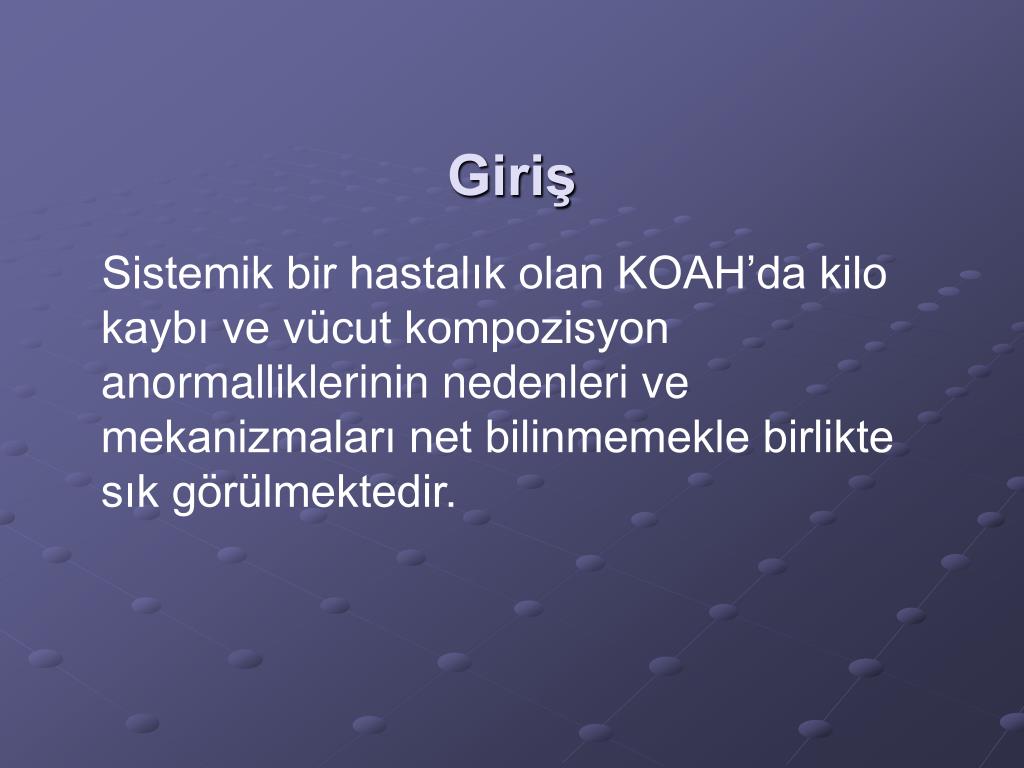 Giriş

Sistemik bir hastalık olan KOAH’da kilo kaybı ve vücut kompozisyon anormalliklerinin nedenleri ve mekanizmaları net bilinmemekle birlikte sık görülmektedir.